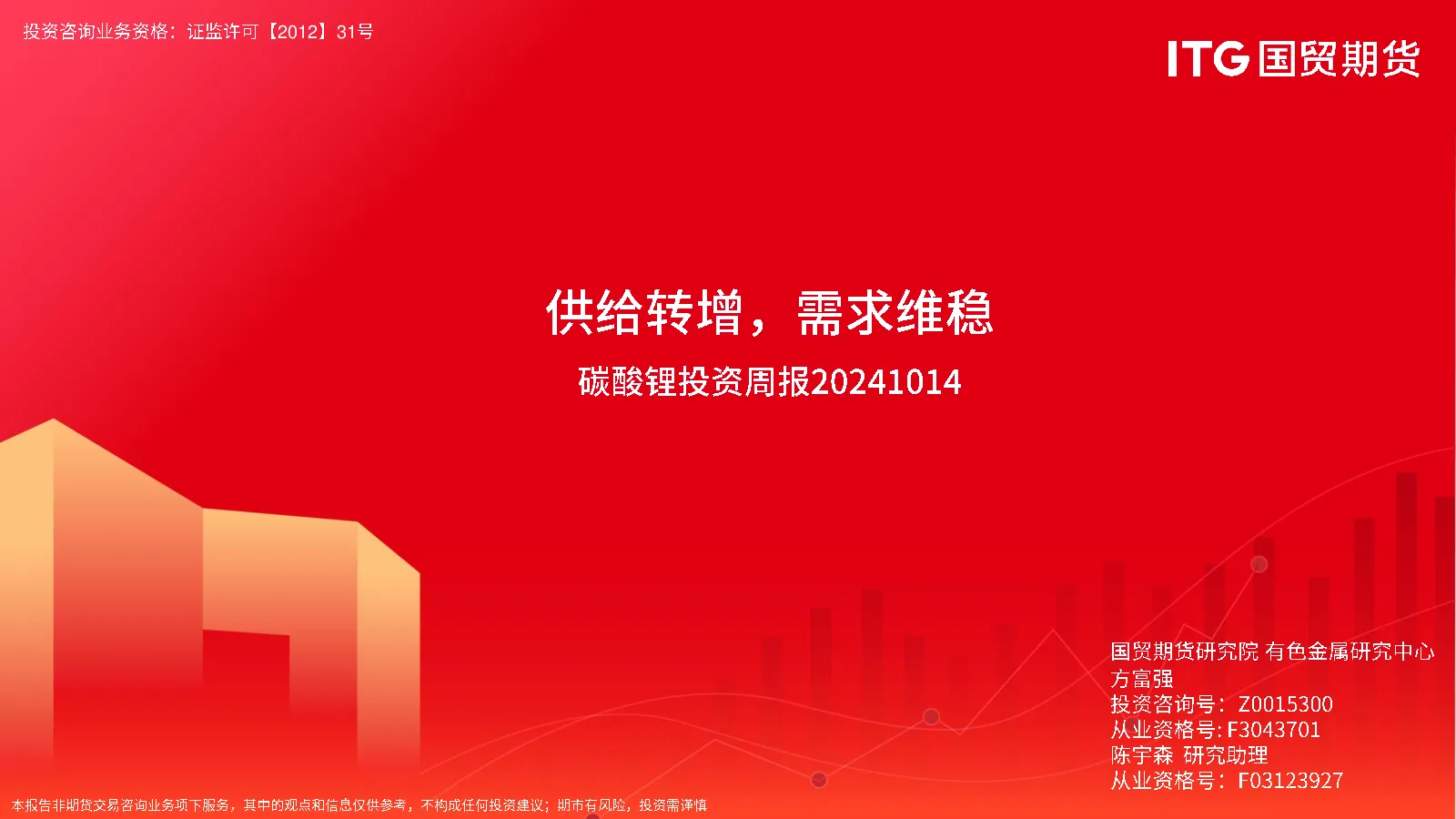 投资咨询业务资格：证监许可【2012】31号

ITG 国贸期货

供给转增，需求维稳

碳酸锂投资周报20241014

国贸期货研究院 有色金属研究中心
方富强
投资咨询号：Z0015300
从业资格号: F3043701
陈宇森 研究助理
从业资格号：F03123927

本报告非期货交易咨询业务项下服务，其中的观点和信息仅供参考，不构成任何投资建议；期市有风险，投资需谨慎